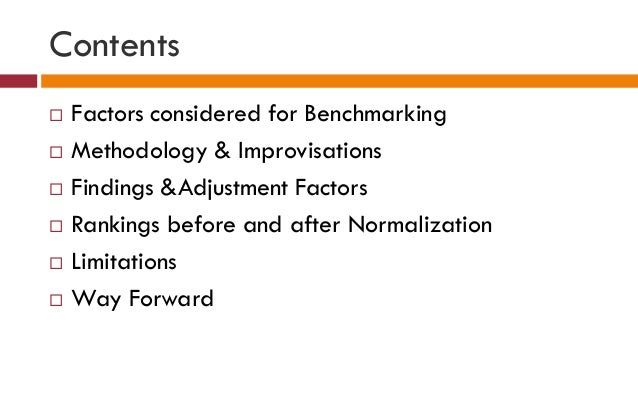 Contents

□ Factors considered for Benchmarking
□ Methodology & Improvisations
□ Findings &Adjustment Factors
□ Rankings before and after Normalization
□ Limitations
□ Way Forward